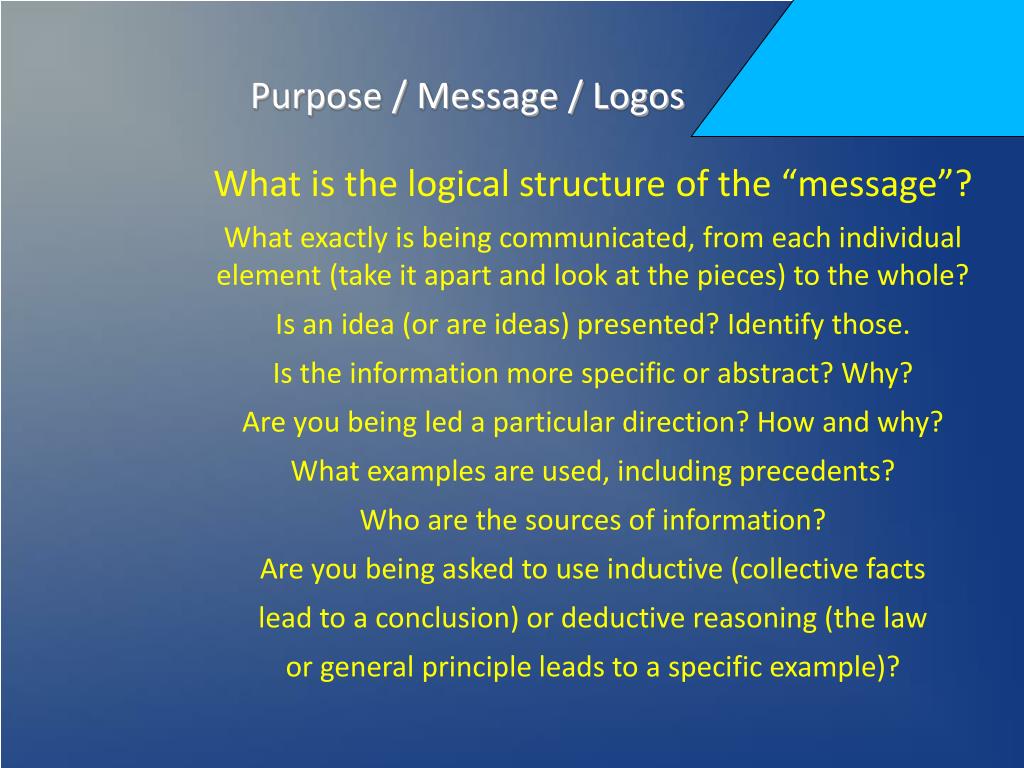 Purpose / Message / Logos

What is the logical structure of the “message”?

What exactly is being communicated, from each individual element (take it apart and look at the pieces) to the whole?

Is an idea (or are ideas) presented? Identify those.

Is the information more specific or abstract? Why?

Are you being led a particular direction? How and why?

What examples are used, including precedents?

Who are the sources of information?

Are you being asked to use inductive (collective facts lead to a conclusion) or deductive reasoning (the law or general principle leads to a specific example)?